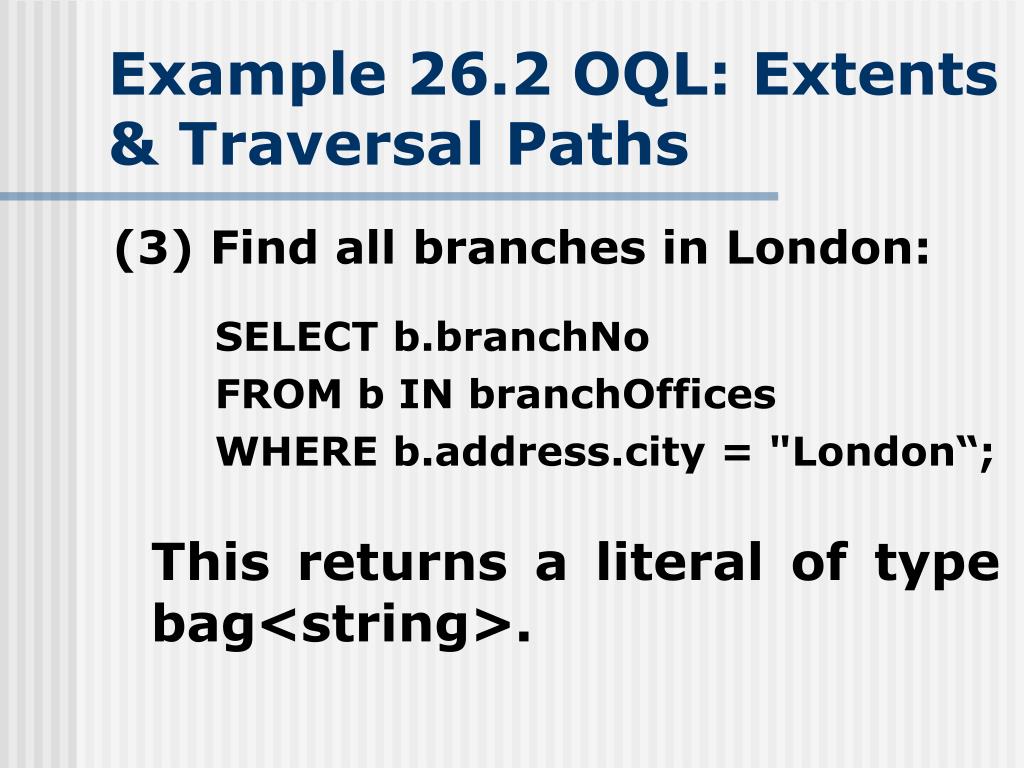 Example 26.2 OQL: Extents & Traversal Paths

(3) Find all branches in London:

SELECT b.branchNo
FROM b IN branchOffices
WHERE b.address.city = "London“;

This returns a literal of type bag<string>.